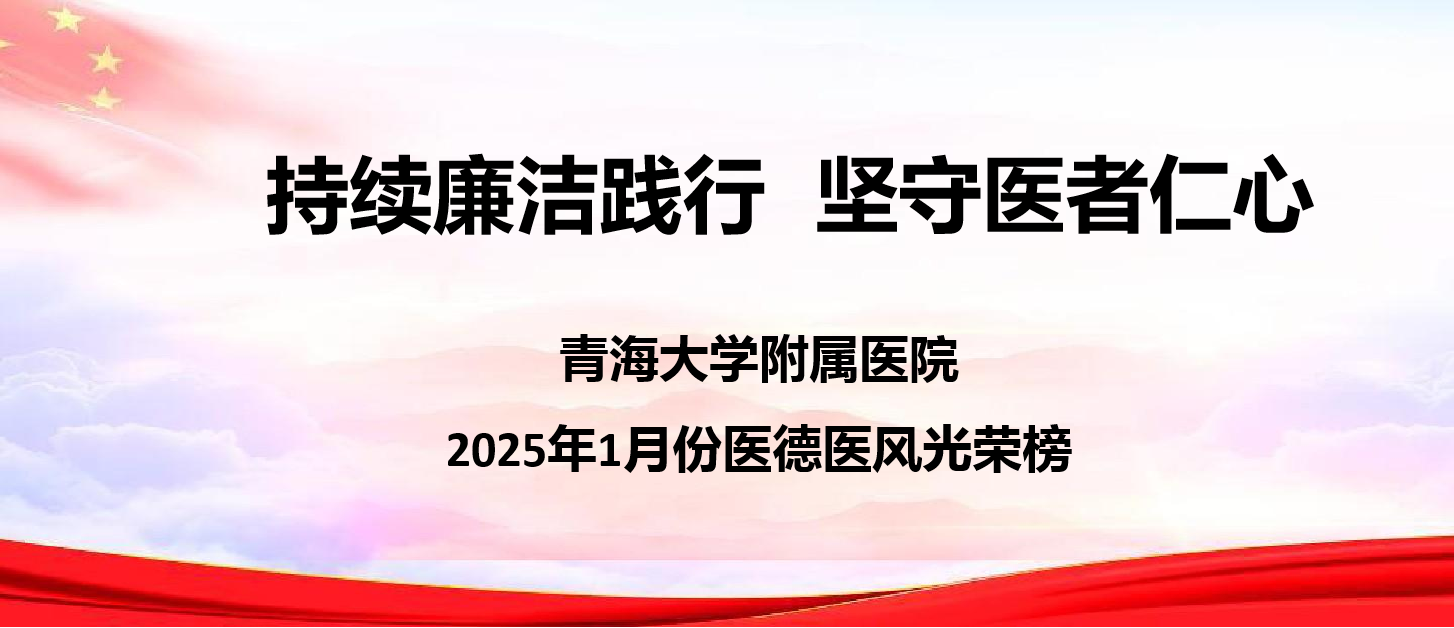 持续廉洁践行　坚守医者仁心

青海大学附属医院

2025年1月份医德医风光荣榜